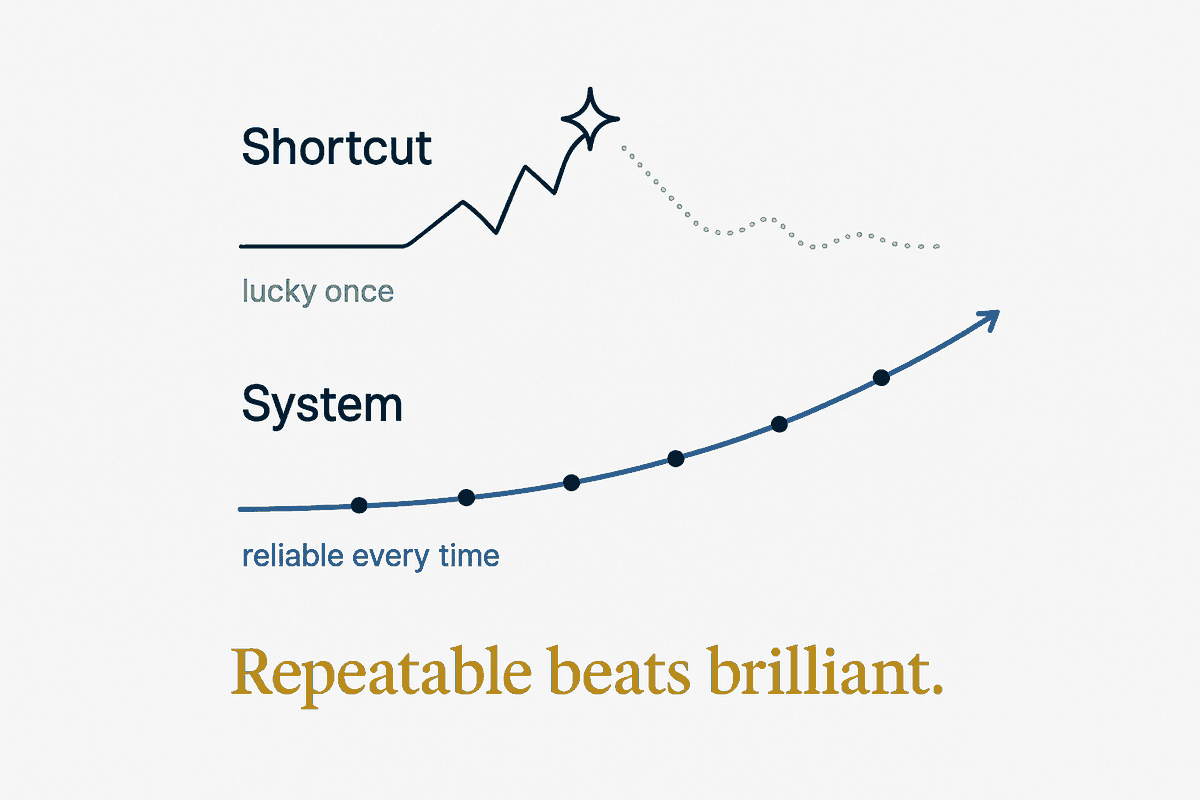 Shortcut

lucky once

System

reliable every time

Repeatable beats brilliant.